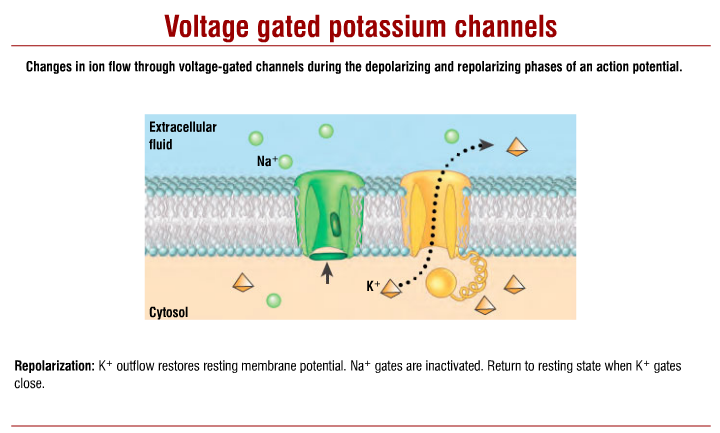 Voltage gated potassium channels

Changes in ion flow through voltage-gated channels during the depolarizing and repolarizing phases of an action potential.

Extracellular fluid

$Na^+$

$K^+$

Cytosol

Repolarization: $K^+$ outflow restores resting membrane potential. $Na^+$ gates are inactivated. Return to resting state when $K^+$ gates close.